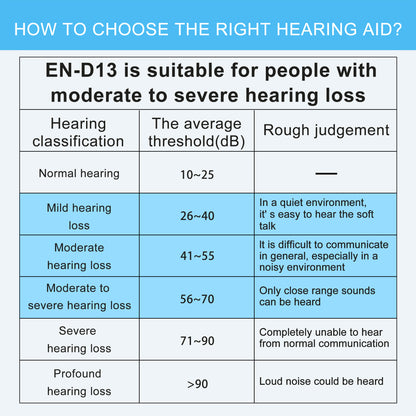 HOW TO CHOOSE THE RIGHT HEARING AID?

EN-D13 is suitable for people with moderate to severe hearing loss

| Hearing classification | The average threshold(dB) | Rough judgement |
|---|---|---|
| Normal hearing | 10~25 | — |
| Mild hearing loss | 26~40 | In a quiet environment, it' s easy to hear the soft talk |
| Moderate hearing loss | 41~55 | It is difficult to communicate in general, especially in a noisy environment |
| Moderate to severe hearing loss | 56~70 | Only close range sounds can be heard |
| Severe hearing loss | 71~90 | Completely unable to hear from normal communication |
| Profound hearing loss | >90 | Loud noise could be heard |